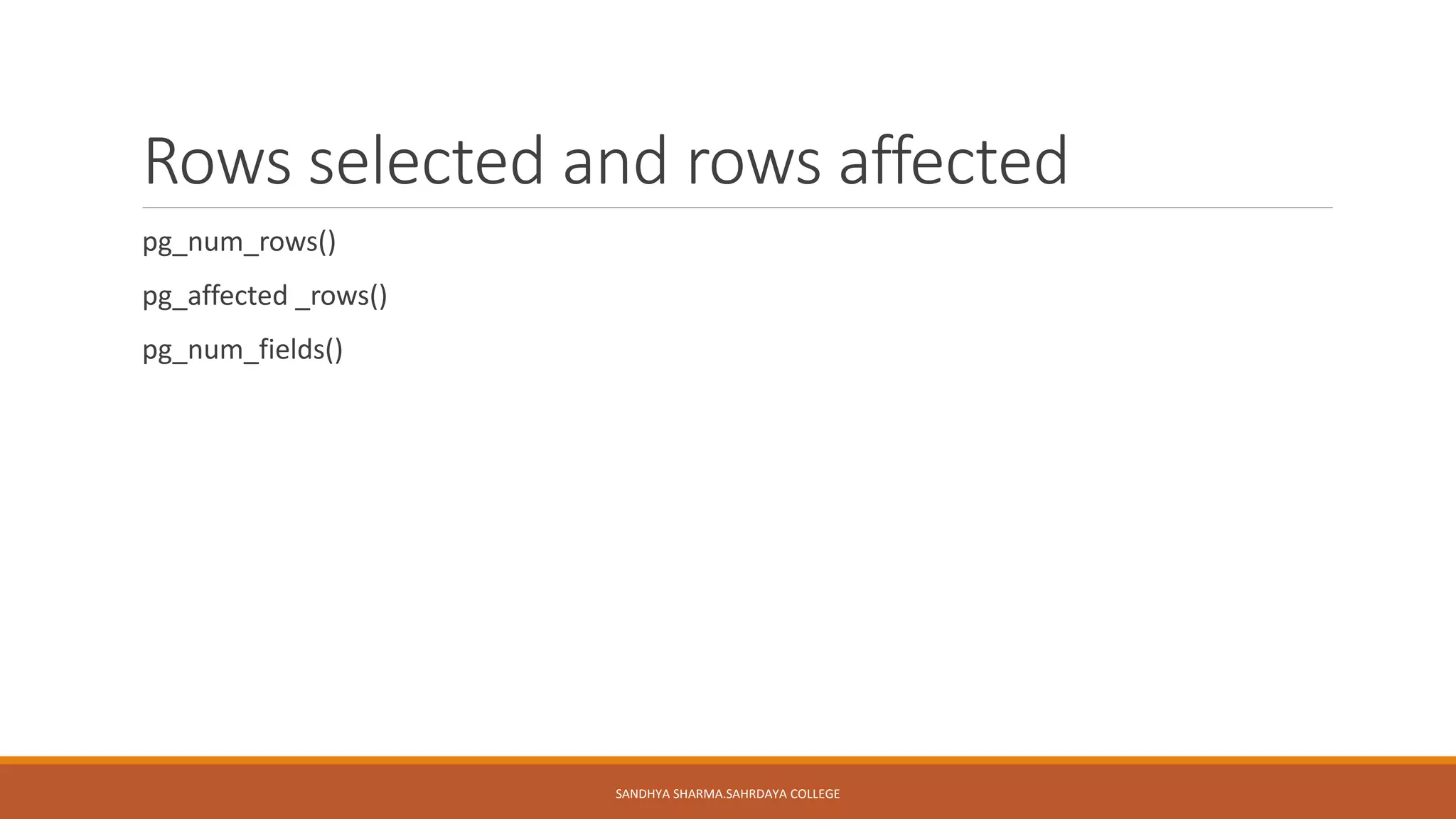 Rows selected and rows affected

pg_num_rows()

pg_affected _rows()

pg_num_fields()

SANDHYA SHARMA.SAHRDAYA COLLEGE